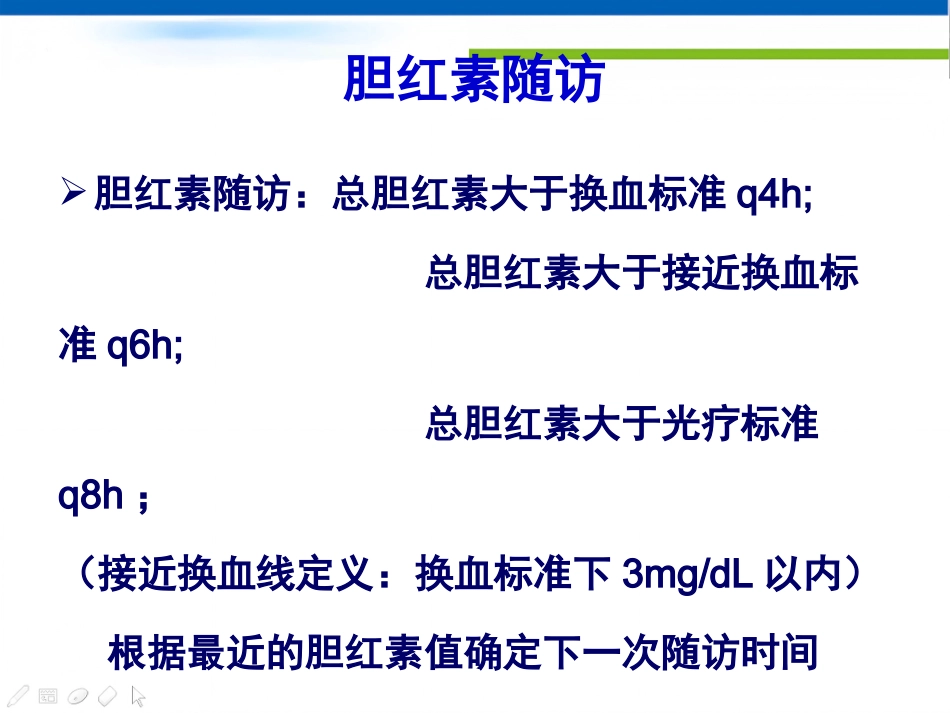 胆红素随访

➢ 胆红素随访：总胆红素大于换血标准 q4h;

总胆红素大于接近换血标准 q6h;

总胆红素大于光疗标准 q8h ；

（接近换血线定义：换血标准下 3mg/dL 以内）

根据最近的胆红素值确定下一次随访时间